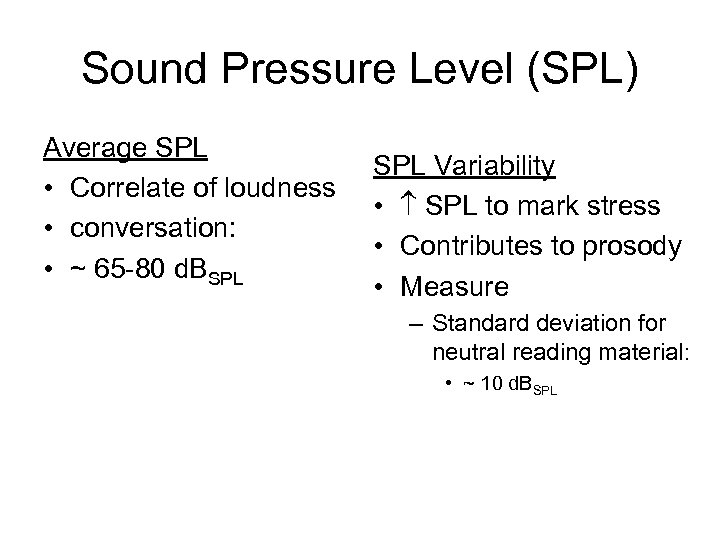 Sound Pressure Level (SPL)

Average SPL
• Correlate of loudness
• conversation:
• ~ 65-80 $dB_{SPL}$

SPL Variability
• ↑ SPL to mark stress
• Contributes to prosody
• Measure
– Standard deviation for neutral reading material:
• ~ 10 $dB_{SPL}$